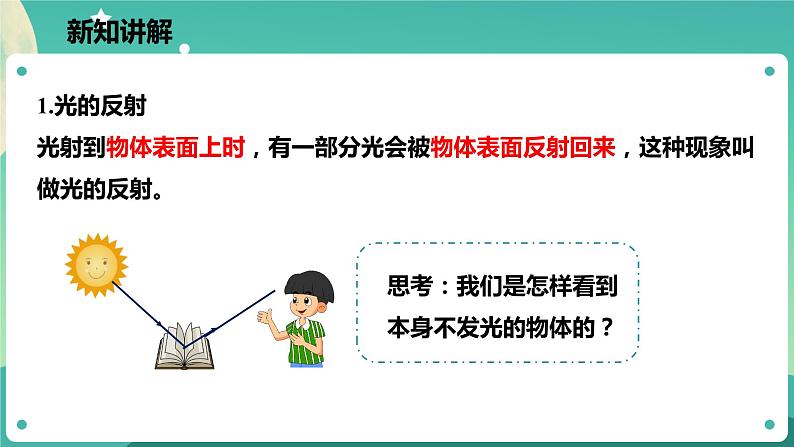 新知讲解

1.光的反射

光射到物体表面上时，有一部分光会被物体表面反射回来，这种现象叫做光的反射。

思考：我们是怎样看到本身不发光的物体的？